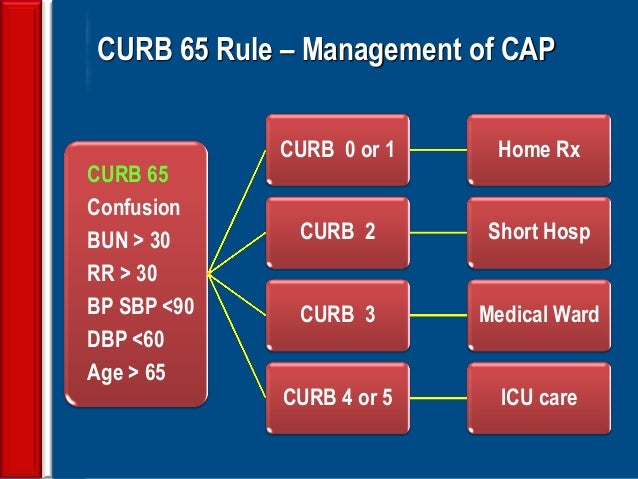 CURB 65 Rule – Management of CAP

CURB 65
Confusion
BUN > 30
RR > 30
BP SBP <90
DBP <60
Age > 65

CURB 0 or 1
Home Rx

CURB 2
Short Hosp

CURB 3
Medical Ward

CURB 4 or 5
ICU care